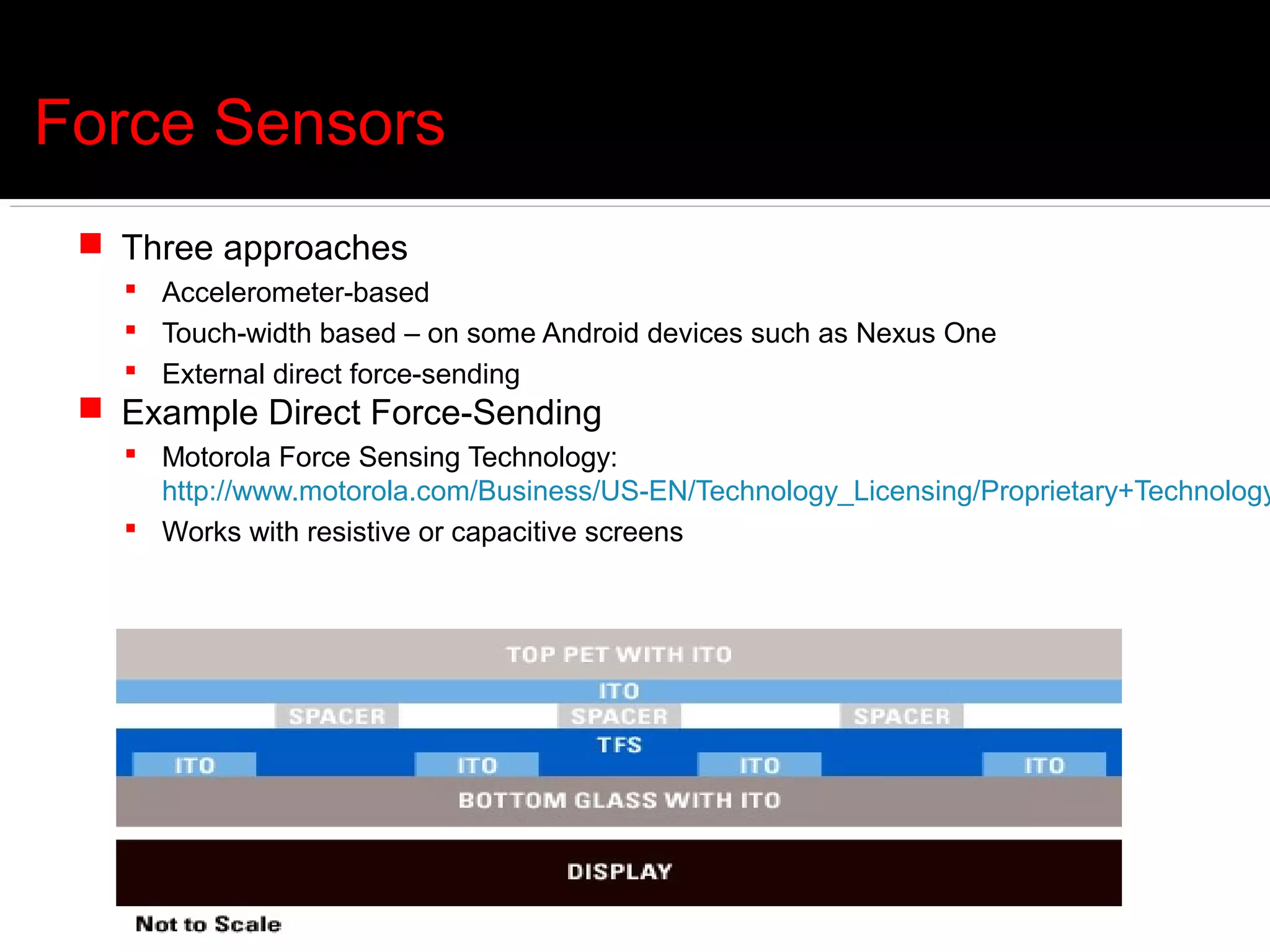 Force Sensors

Three approaches

Accelerometer-based

Touch-width based – on some Android devices such as Nexus One

External direct force-sending

Example Direct Force-Sending

Motorola Force Sensing Technology: http://www.motorola.com/Business/US-EN/Technology_Licensing/Proprietary+Technology

Works with resistive or capacitive screens

TOP PET WITH ITO
ITO
SPACER
SPACER
SPACER
TFS
ITO
ITO
ITO
ITO
BOTTOM GLASS WITH ITO
DISPLAY
Not to Scale